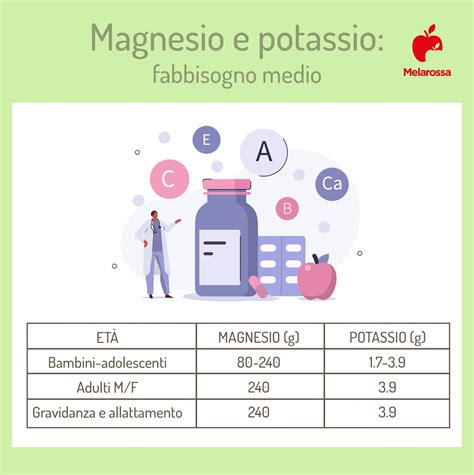 Magnesio e potassio:
fabbisogno medio

Melarossa

E

A

C

Ca

B

| ETÀ | MAGNESIO (g) | POTASSIO (g) |
|---|---|---|
| Bambini-adolescenti | 80-240 | 1.7-3.9 |
| Adulti M/F | 240 | 3.9 |
| Gravidanza e allattamento | 240 | 3.9 |